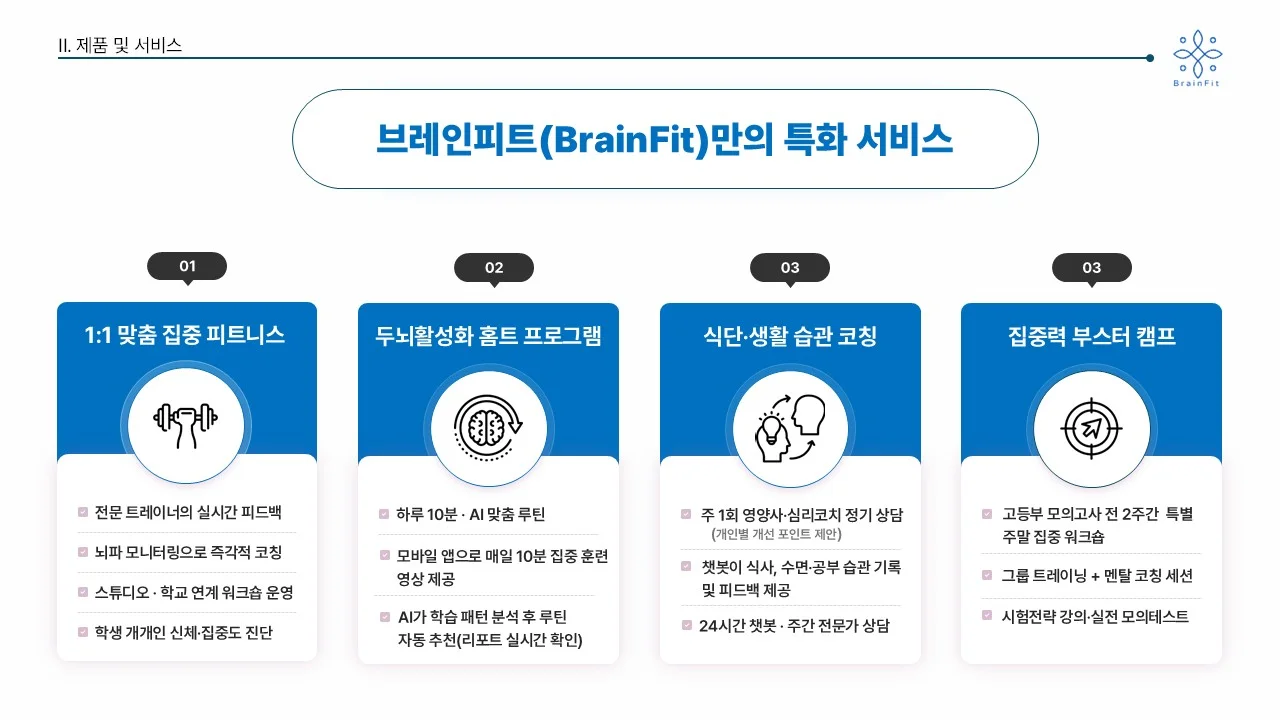 II. 제품 및 서비스

BrainFit

브레인피트(BrainFit)만의 특화 서비스

01

1:1 맞춤 집중 피트니스

전문 트레이너의 실시간 피드백

뇌파 모니터링으로 즉각적 코칭

스튜디오 · 학교 연계 워크숍 운영

학생 개개인 신체·집중도 진단

02

두뇌활성화 홈트 프로그램

하루 10분 · AI 맞춤 루틴

모바일 앱으로 매일 10분 집중 훈련 영상 제공

AI가 학습 패턴 분석 후 루틴 자동 추천(리포트 실시간 확인)

03

식단·생활 습관 코칭

주 1회 영양사·심리코치 정기 상담 (개인별 개선 포인트 제안)

챗봇이 식사, 수면·공부 습관 기록 및 피드백 제공

24시간 챗봇 · 주간 전문가 상담

03

집중력 부스터 캠프

고등부 모의고사 전 2주간 특별 주말 집중 워크숍

그룹 트레이닝 + 멘탈 코칭 세션

시험전략 강의·실전 모의테스트